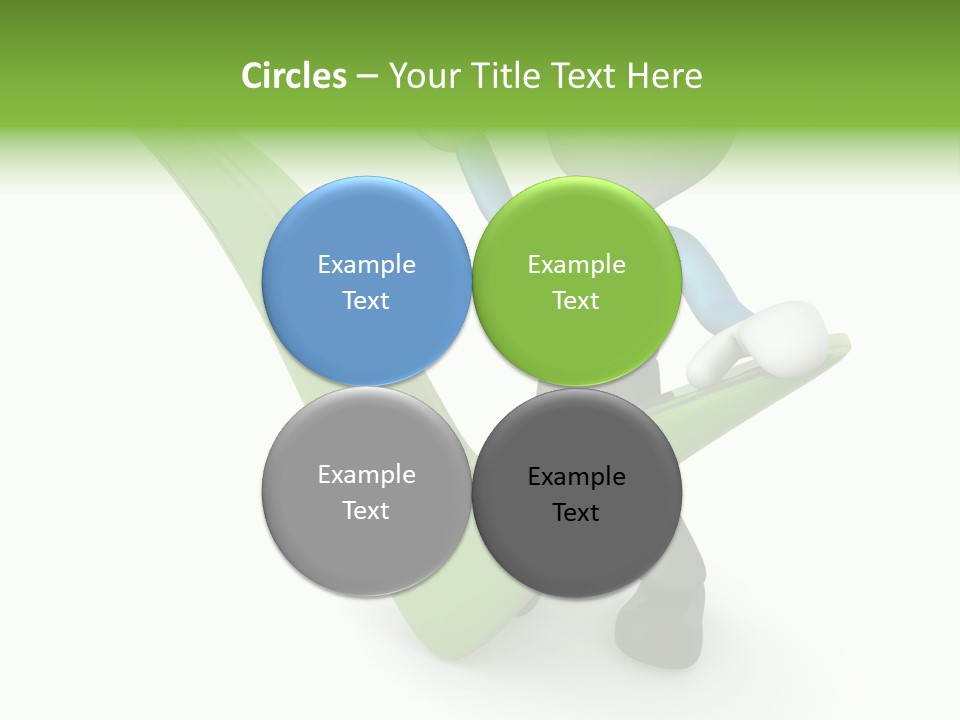 Circles – Your Title Text Here

Example Text

Example Text

Example Text

Example Text